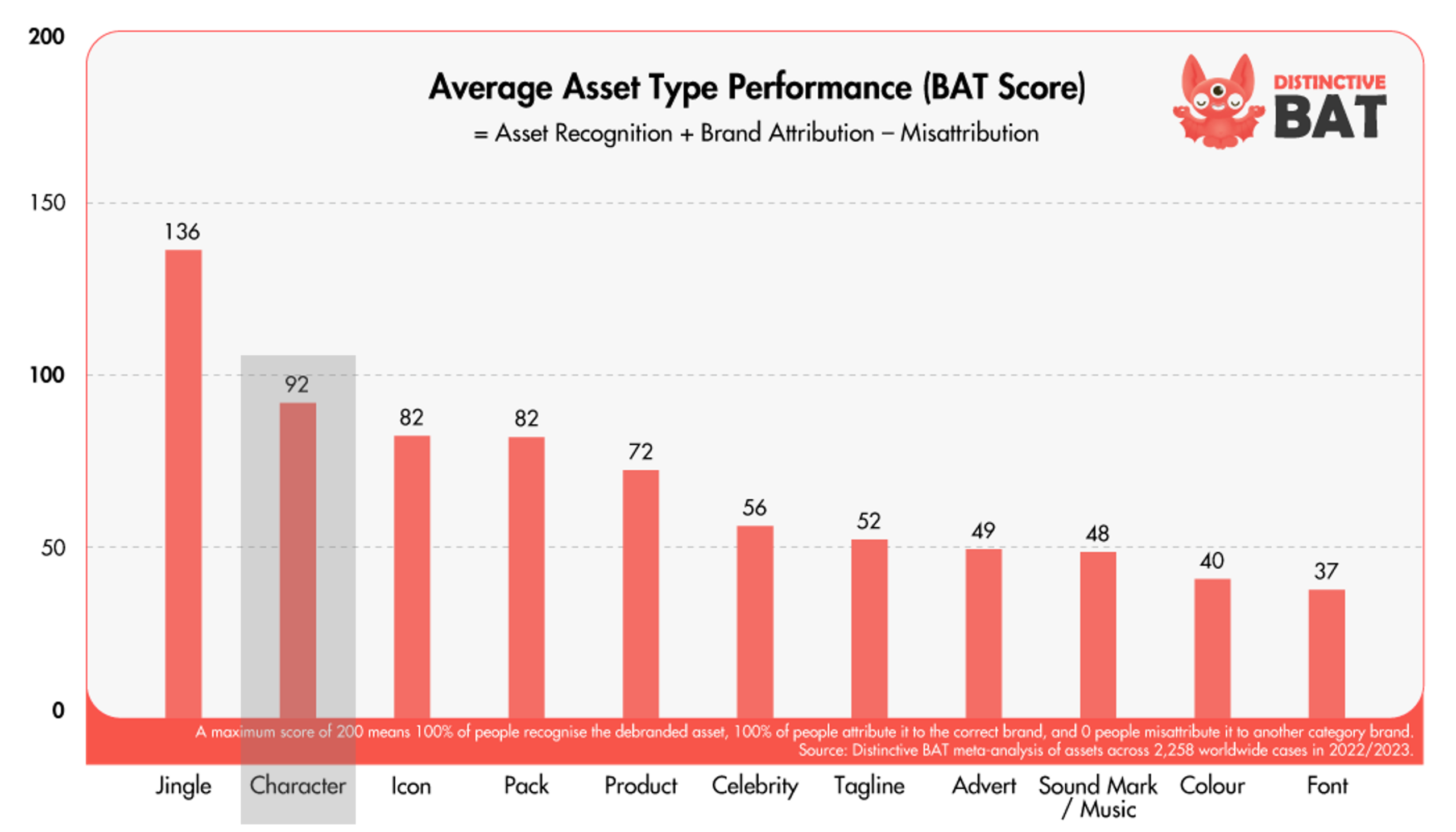 Average Asset Type Performance (BAT Score)
= Asset Recognition + Brand Attribution – Misattribution

DISTINCTIVE BAT

200
150
100
50
0

136
92
82
82
72
56
52
49
48
40
37

A maximum score of 200 means 100% of people recognise the debranded asset, 100% of people attribute it to the correct brand, and 0 people misattribute it to another category brand.
Source: Distinctive BAT meta-analysis of assets across 2,258 worldwide cases in 2022/2023.

Jingle
Character
Icon
Pack
Product
Celebrity
Tagline
Advert
Sound Mark / Music
Colour
Font